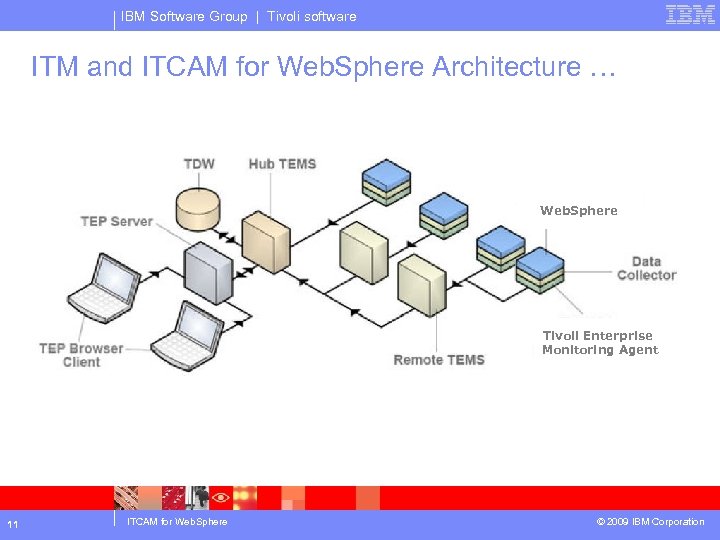 IBM Software Group | Tivoli software

IBM

ITM and ITCAM for WebSphere Architecture …

TDW

Hub TEMS

TEP Server

WebSphere

Data Collector

TEP Browser Client

Remote TEMS

Tivoli Enterprise Monitoring Agent

11

ITCAM for WebSphere

© 2009 IBM Corporation